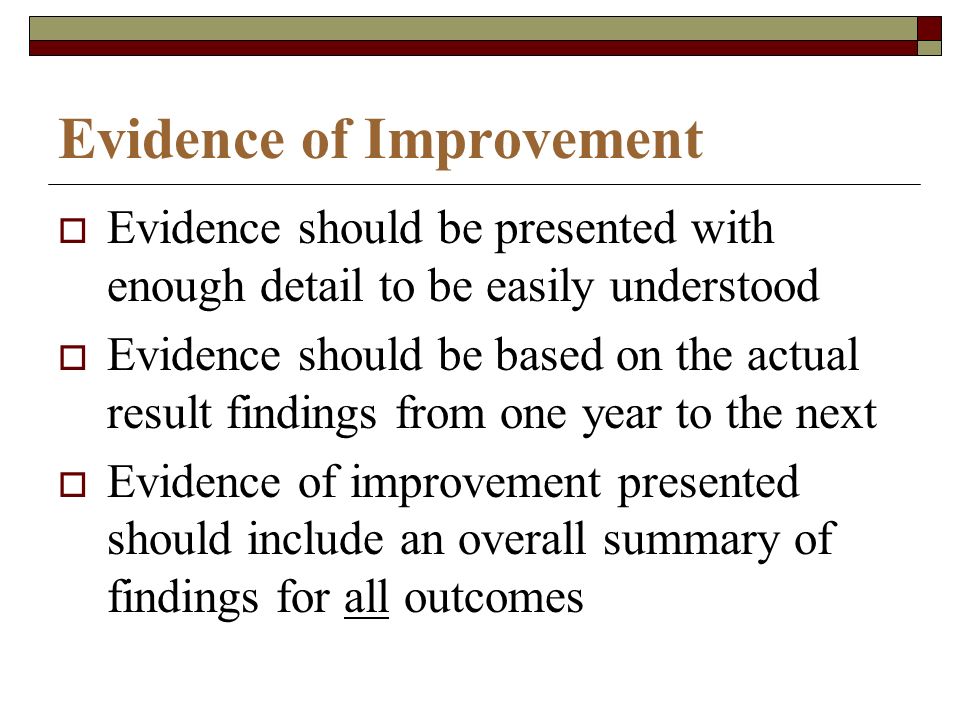 Evidence of Improvement

Evidence should be presented with enough detail to be easily understood

Evidence should be based on the actual result findings from one year to the next

Evidence of improvement presented should include an overall summary of findings for all outcomes